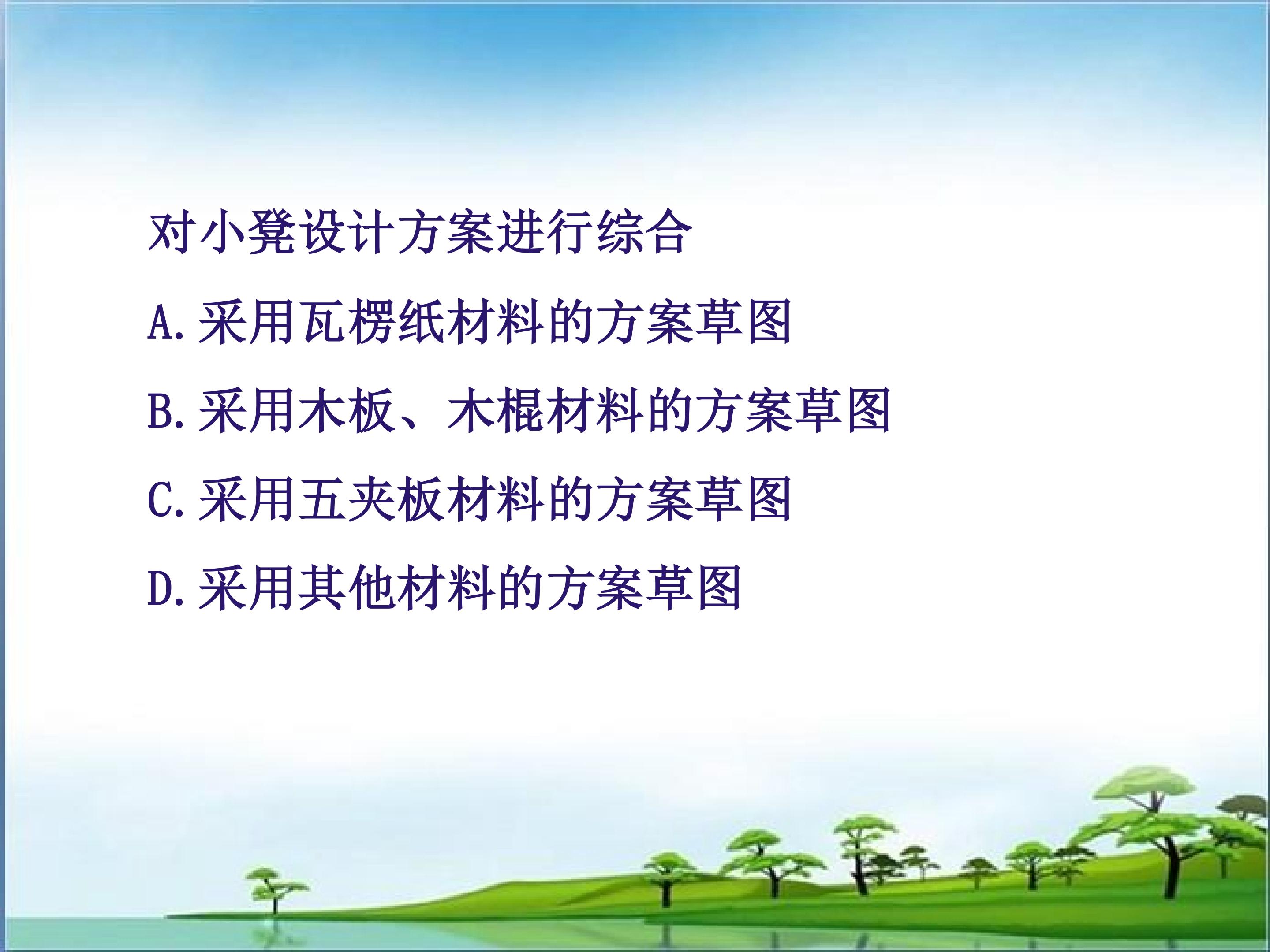 对小凳设计方案进行综合

A.采用瓦楞纸材料的方案草图

B.采用木板、木棍材料的方案草图

C.采用五夹板材料的方案草图

D.采用其他材料的方案草图